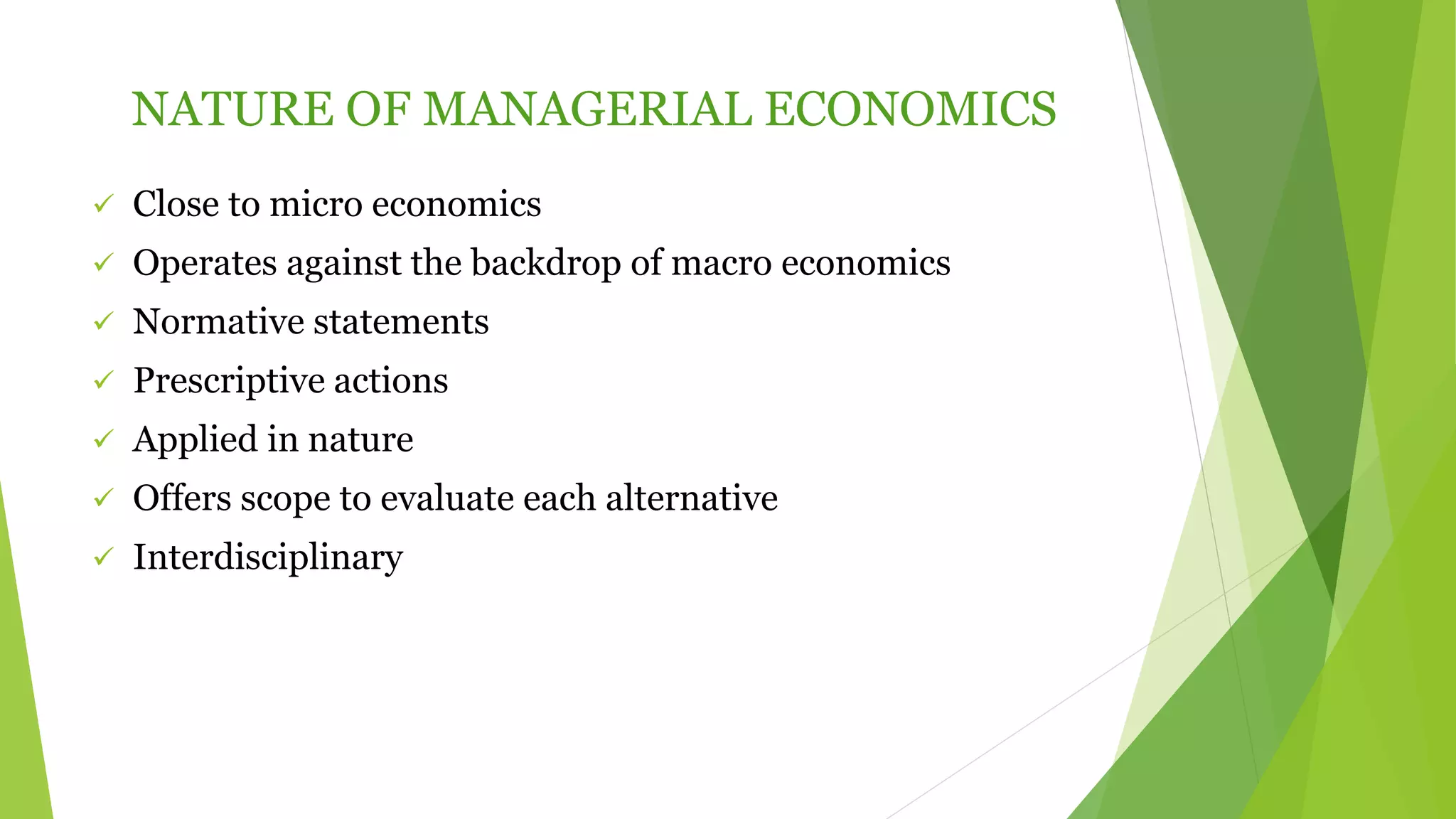 NATURE OF MANAGERIAL ECONOMICS

✓ Close to micro economics
✓ Operates against the backdrop of macro economics
✓ Normative statements
✓ Prescriptive actions
✓ Applied in nature
✓ Offers scope to evaluate each alternative
✓ Interdisciplinary